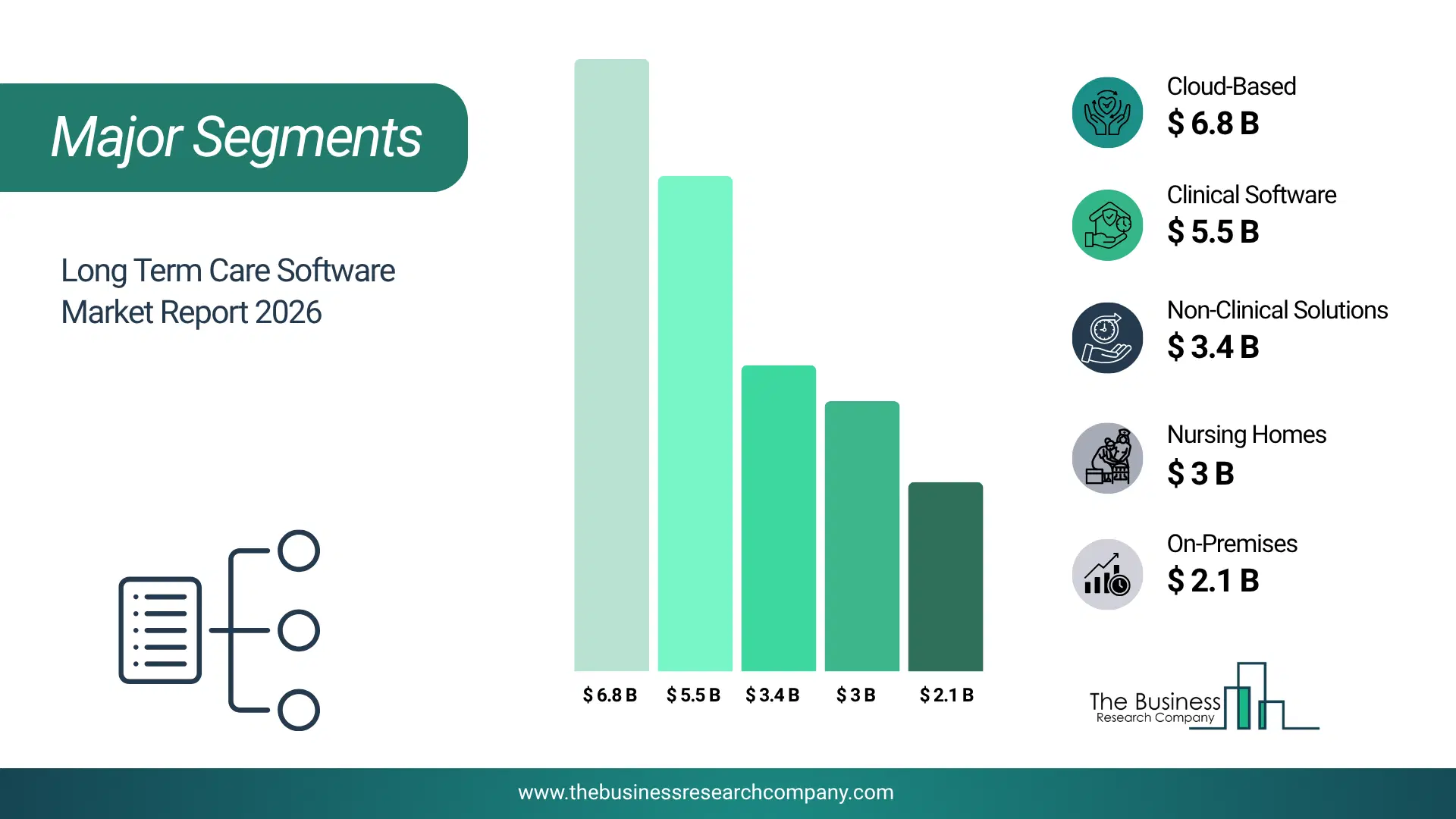 Major Segments

Long Term Care Software Market Report 2026

$ 6.8 B
$ 5.5 B
$ 3.4 B
$ 3 B
$ 2.1 B

Cloud-Based
$ 6.8 B

Clinical Software
$ 5.5 B

Non-Clinical Solutions
$ 3.4 B

Nursing Homes
$ 3 B

On-Premises
$ 2.1 B

The Business Research Company

www.thebusinessresearchcompany.com